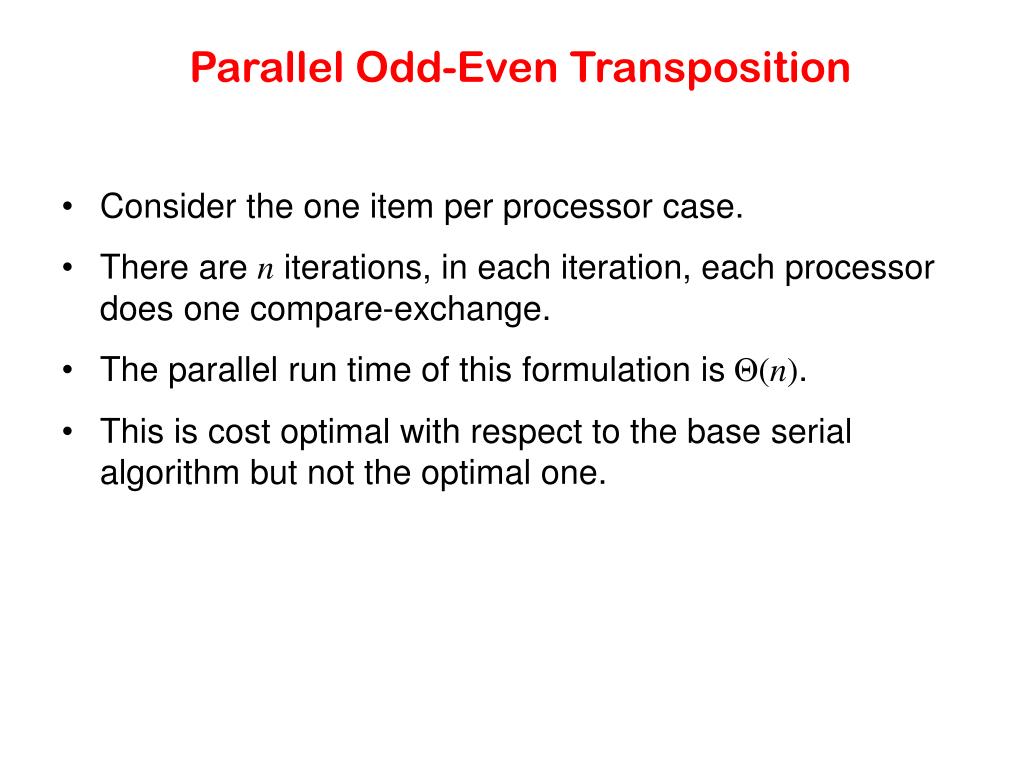 Parallel Odd-Even Transposition

• Consider the one item per processor case.

• There are $n$ iterations, in each iteration, each processor does one compare-exchange.

• The parallel run time of this formulation is $\Theta(n)$.

• This is cost optimal with respect to the base serial algorithm but not the optimal one.